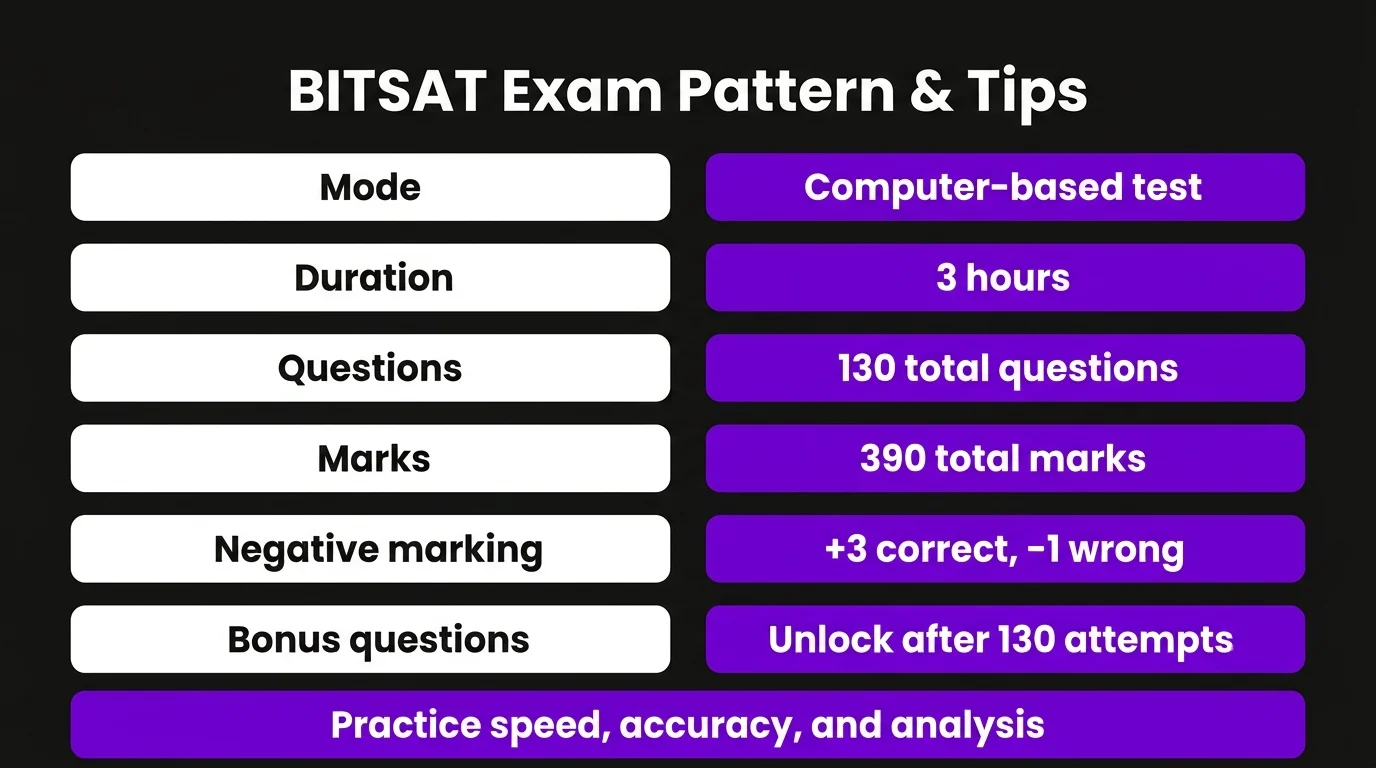 BITSAT Exam Pattern & Tips

| Mode | Computer-based test |
|---|---|
| Duration | 3 hours |
| Questions | 130 total questions |
| Marks | 390 total marks |
| Negative marking | +3 correct, -1 wrong |
| Bonus questions | Unlock after 130 attempts |

Practice speed, accuracy, and analysis